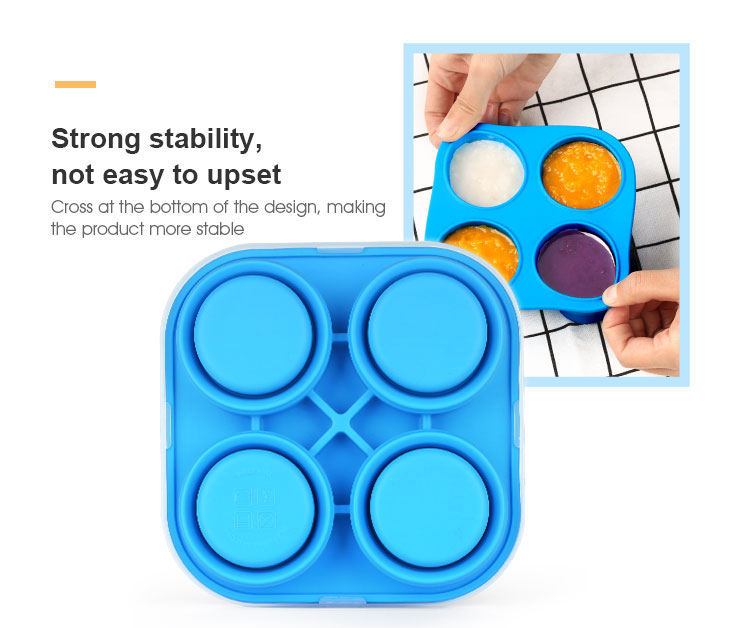 Strong stability, not easy to upset

Cross at the bottom of the design, making the product more stable